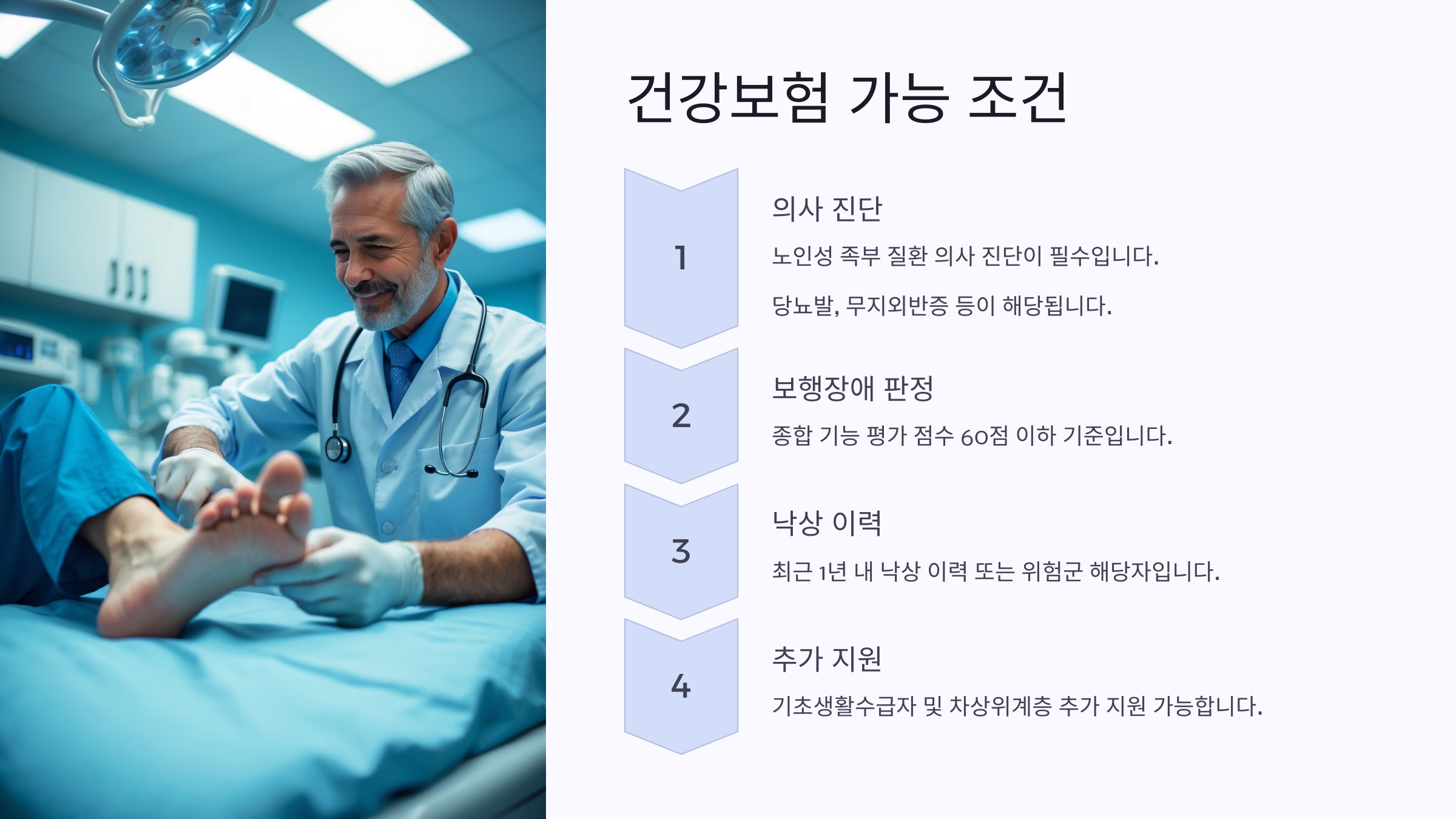 건강보험 가능 조건

1

의사 진단

노인성 족부 질환 의사 진단이 필수입니다.

당뇨발, 무지외반증 등이 해당됩니다.

2

보행장애 판정

종합 기능 평가 점수 60점 이하 기준입니다.

3

낙상 이력

최근 1년 내 낙상 이력 또는 위험군 해당자입니다.

4

추가 지원

기초생활수급자 및 차상위계층 추가 지원 가능합니다.